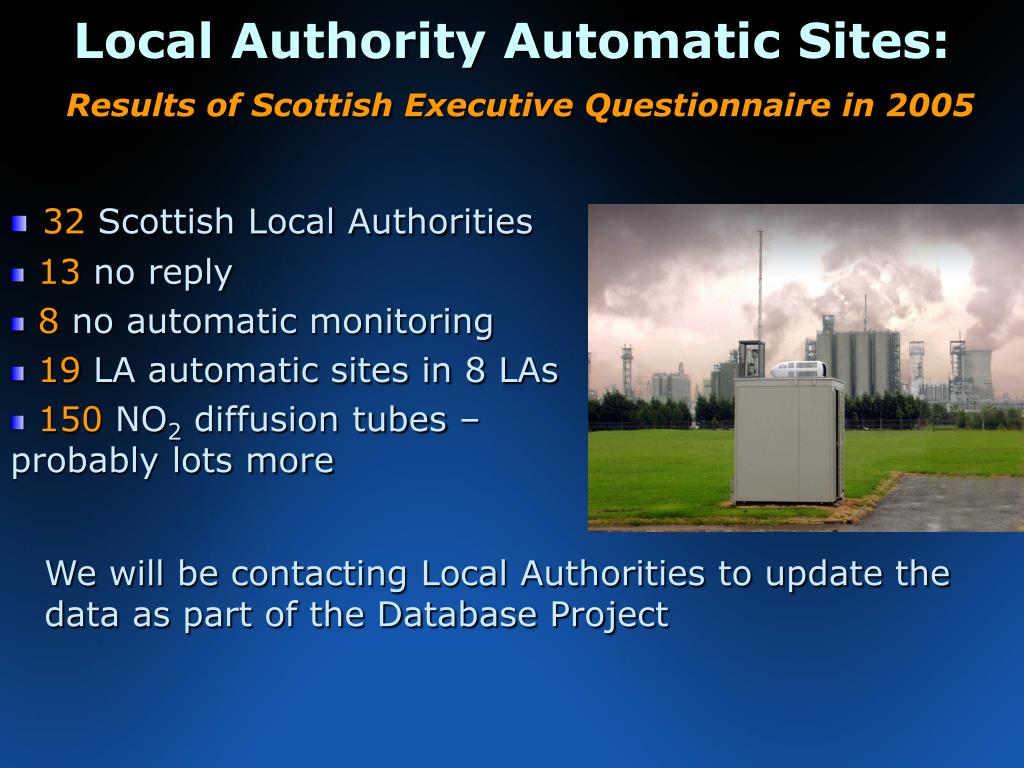 Local Authority Automatic Sites:
Results of Scottish Executive Questionnaire in 2005

32 Scottish Local Authorities
13 no reply
8 no automatic monitoring
19 LA automatic sites in 8 LAs
150 $NO_2$ diffusion tubes – probably lots more

We will be contacting Local Authorities to update the data as part of the Database Project